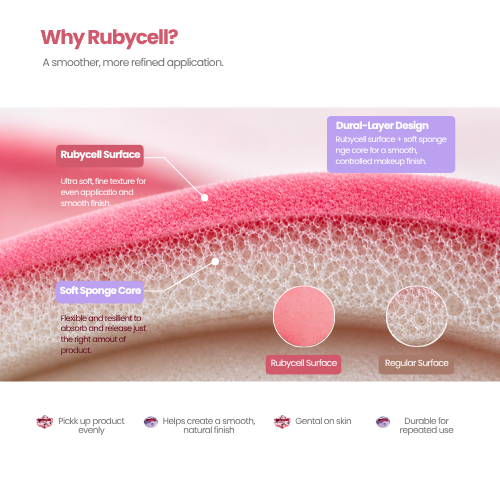 Why Rubycell?

A smoother, more refined application.

Rubycell Surface

Ultra soft, fine texture for even applicatio and smooth finish.

Dural-Layer Design

Rubycell surface + soft sponge nge core for a smooth, controlled makeup finish.

Soft Sponge Core

Flexible and resilient to absorb and release just the right amout of product.

Rubycell Surface

Regular Surface

Pickk up product evenly

Helps create a smooth, natural finish

Gental on skin

Durable for repeated use